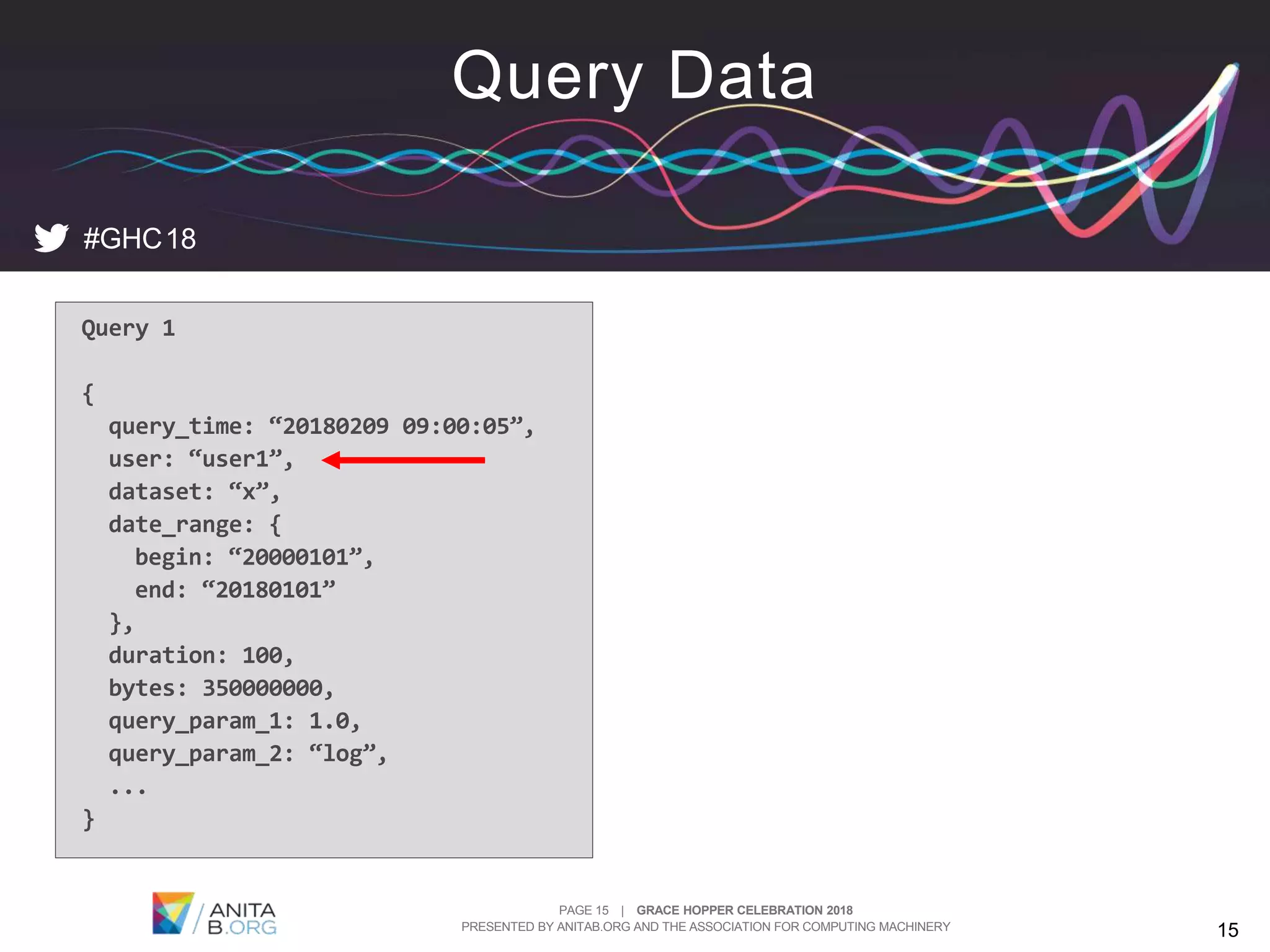 Query Data

#GHC18

Query 1

{
query_time: “20180209 09:00:05”,
user: “user1”,
dataset: “x”,
date_range: {
begin: “20000101”,
end: “20180101”
},
duration: 100,
bytes: 350000000,
query_param_1: 1.0,
query_param_2: “log”,
...
}

ANITA B.ORG

PAGE 15 | GRACE HOPPER CELEBRATION 2018
PRESENTED BY ANITAB.ORG AND THE ASSOCIATION FOR COMPUTING MACHINERY

15